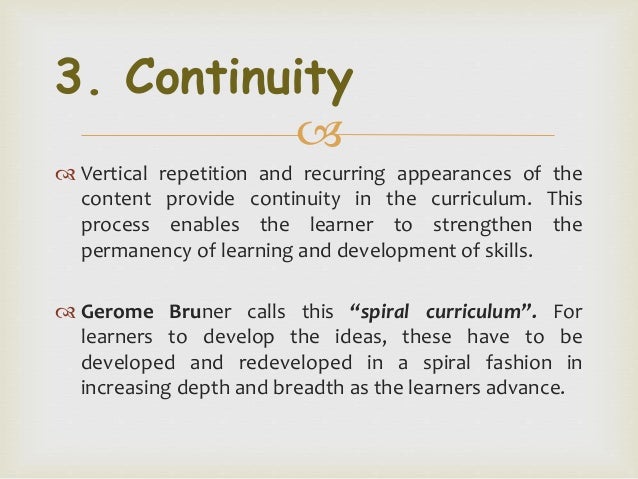 3. Continuity

Vertical repetition and recurring appearances of the content provide continuity in the curriculum. This process enables the learner to strengthen the permanency of learning and development of skills.

Gerome Bruner calls this "spiral curriculum". For learners to develop the ideas, these have to be developed and redeveloped in a spiral fashion in increasing depth and breadth as the learners advance.